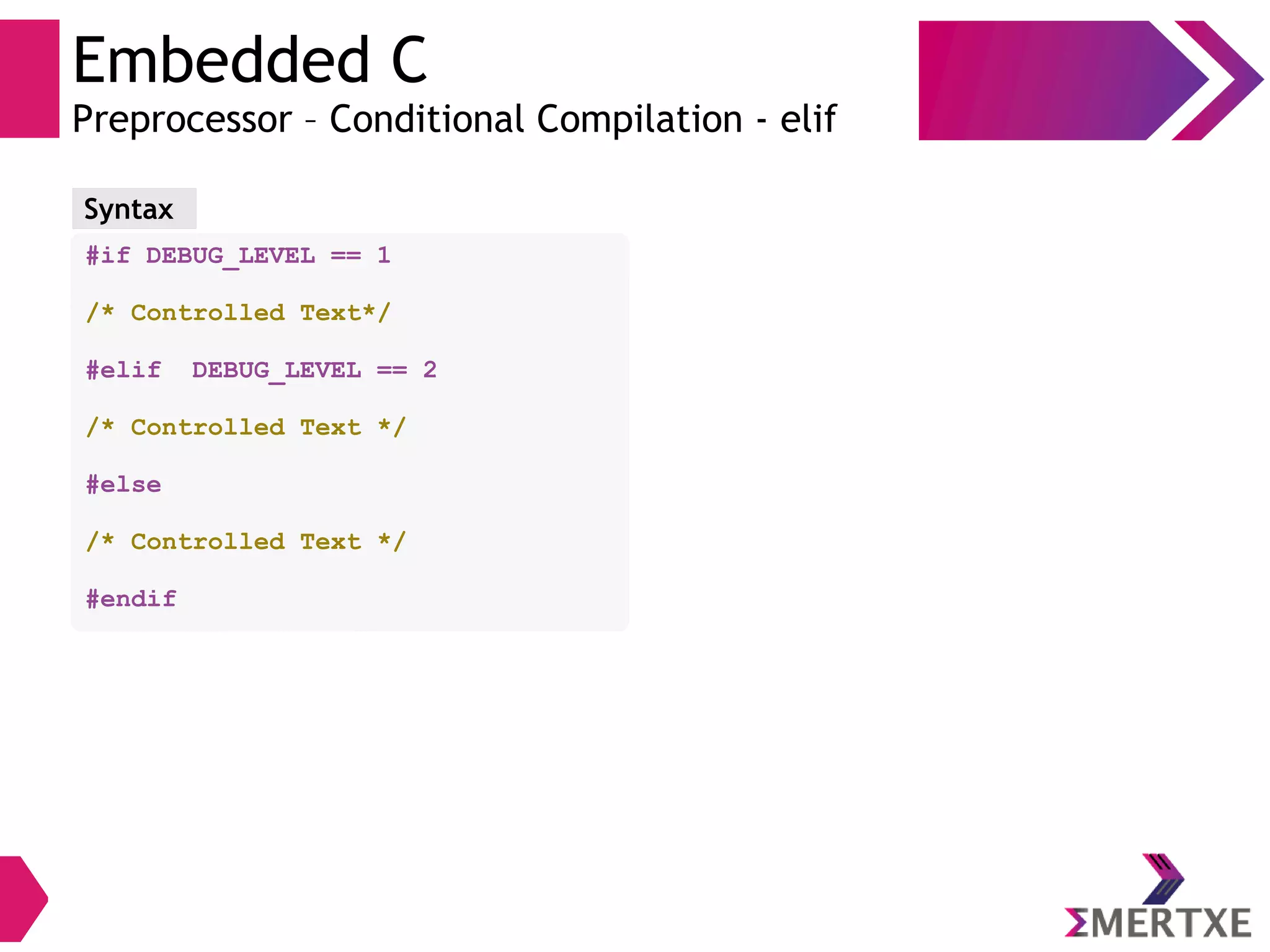 Embedded C
Preprocessor – Conditional Compilation - elif

Syntax

#if DEBUG_LEVEL == 1

/* Controlled Text*/

#elif  DEBUG_LEVEL == 2

/* Controlled Text */

#else

/* Controlled Text */

#endif

ΣMERTXE